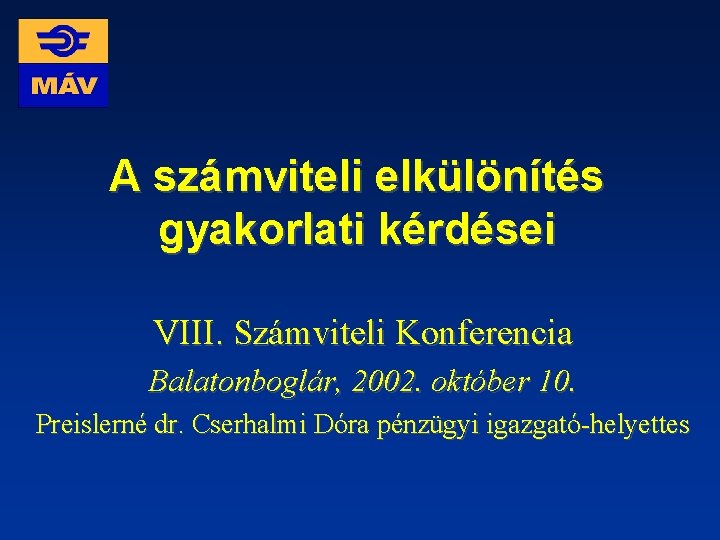 MÁV

A számviteli elkülönítés gyakorlati kérdései

VIII. Számviteli Konferencia

Balatonboglár, 2002. október 10.

Preislerné dr. Cserhalmi Dóra pénzügyi igazgató-helyettes